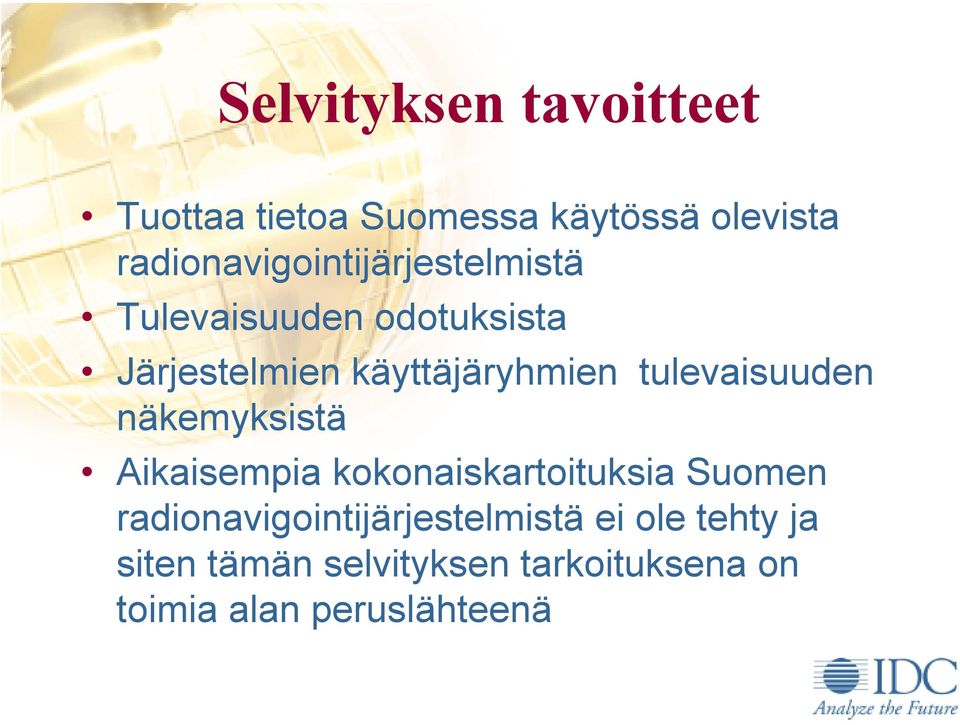 Selvityksen tavoitteet

• Tuottaa tietoa Suomessa käytössä olevista radionavigointijärjestelmistä
• Tulevaisuuden odotuksista
• Järjestelmien käyttäjäryhmien tulevaisuuden näkemyksistä
• Aikaisempia kokonaiskartoituksia Suomen radionavigointijärjestelmistä ei ole tehty ja siten tämän selvityksen tarkoituksena on toimia alan peruslähteenä

IDC
Analyze the Future